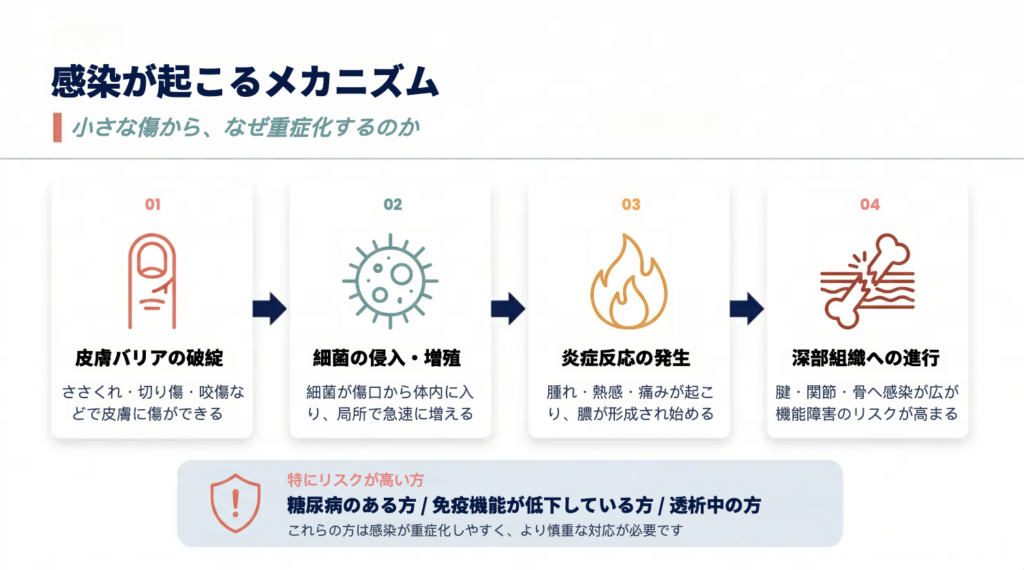 感染が起こるメカニズム

小さな傷から、なぜ重症化するのか

01

皮膚バリアの破綻

ささくれ・切り傷・咬傷などで皮膚に傷ができる

02

細菌の侵入・増殖

細菌が傷口から体内に入り、局所で急速に増える

03

炎症反応の発生

腫れ・熱感・痛みが起こり、膿が形成され始める

04

深部組織への進行

腱・関節・骨へ感染が広が機能障害のリスクが高まる

特にリスクが高い方

糖尿病のある方 / 免疫機能が低下している方 / 透析中の方

これらの方は感染が重症化しやすく、より慎重な対応が必要です